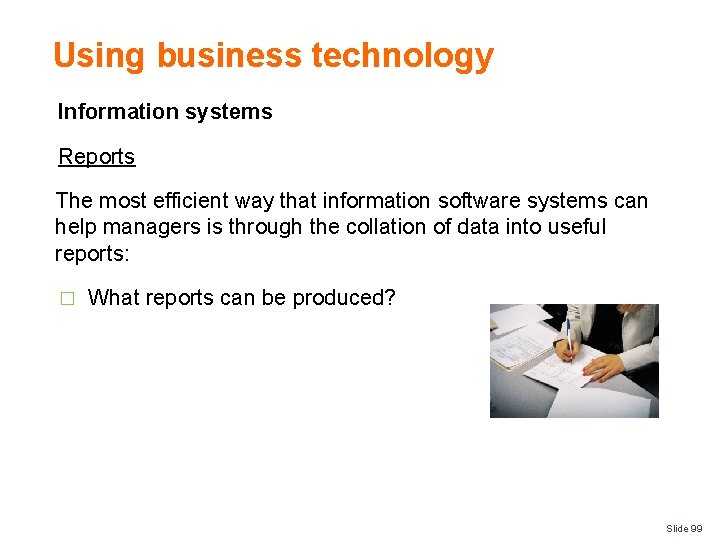 Using business technology

Information systems

Reports

The most efficient way that information software systems can help managers is through the collation of data into useful reports:

□ What reports can be produced?

Slide 99